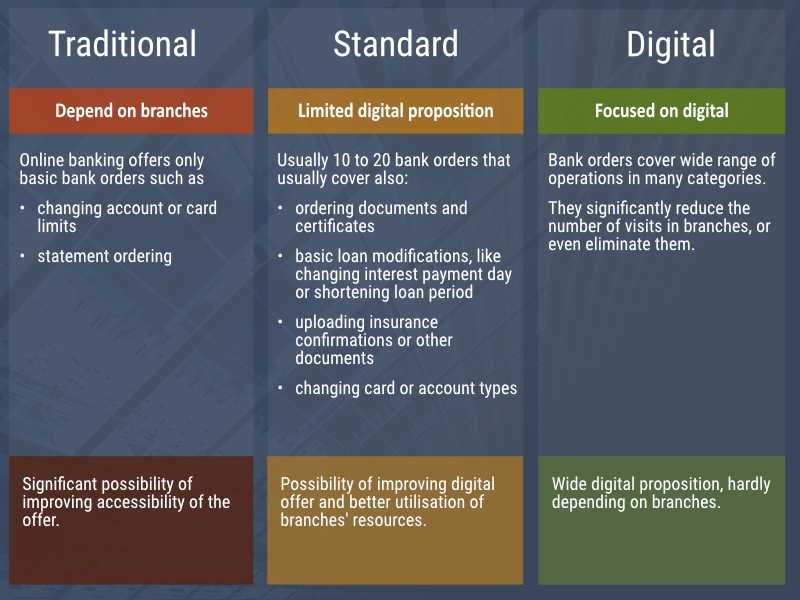 Traditional

Depend on branches

Online banking offers only basic bank orders such as

• changing account or card limits

• statement ordering

Significant possibility of improving accessibility of the offer.

Standard

Limited digital proposition

Usually 10 to 20 bank orders that usually cover also:

• ordering documents and certificates

• basic loan modifications, like changing interest payment day or shortening loan period

• uploading insurance confirmations or other documents

• changing card or account types

Possibility of improving digital offer and better utilisation of branches' resources.

Digital

Focused on digital

Bank orders cover wide range of operations in many categories.

They significantly reduce the number of visits in branches, or even eliminate them.

Wide digital proposition, hardly depending on branches.